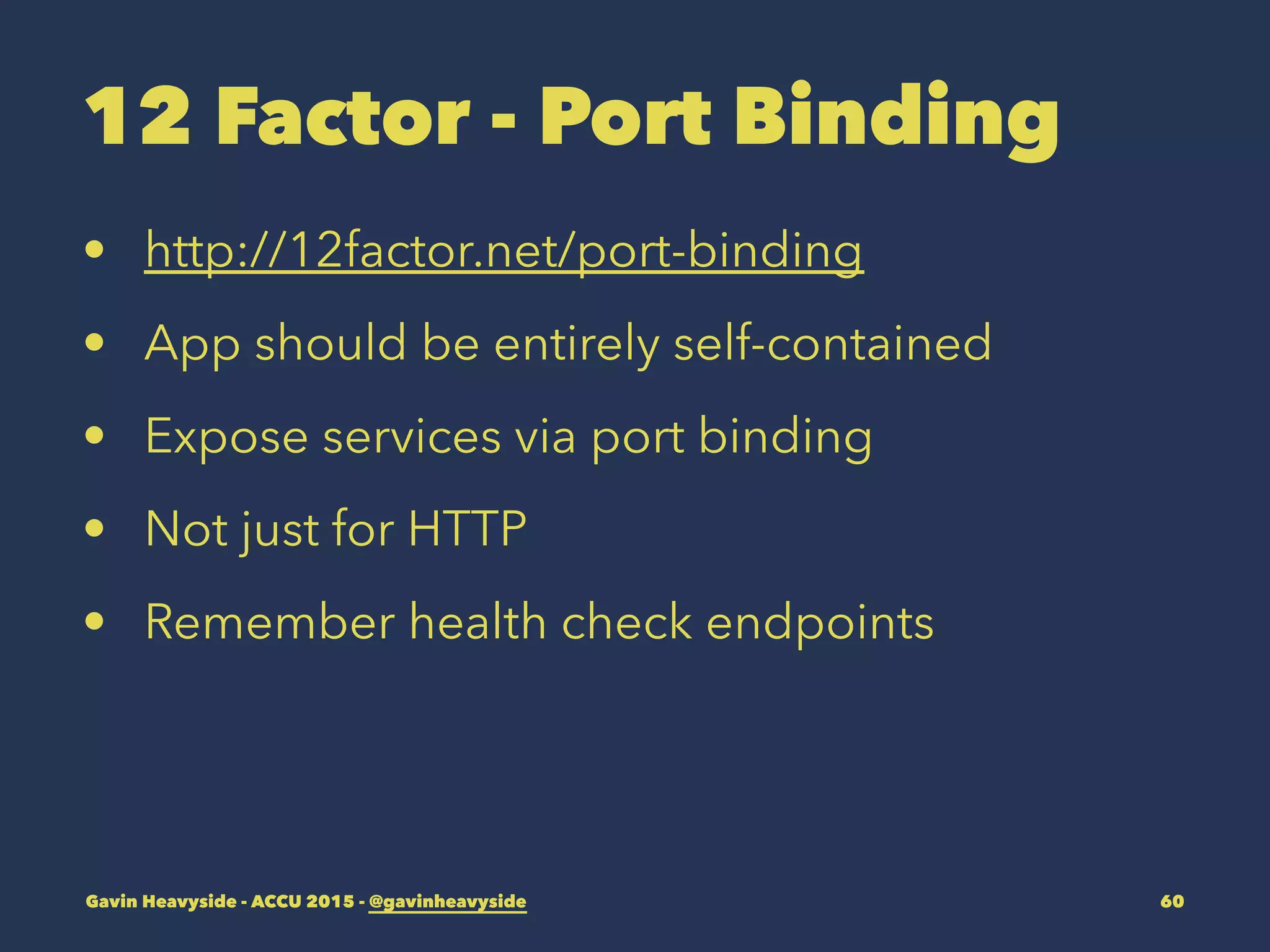 12 Factor - Port Binding

• http://12factor.net/port-binding
• App should be entirely self-contained
• Expose services via port binding
• Not just for HTTP
• Remember health check endpoints

Gavin Heavyside - ACCU 2015 - @gavinheavyside

60